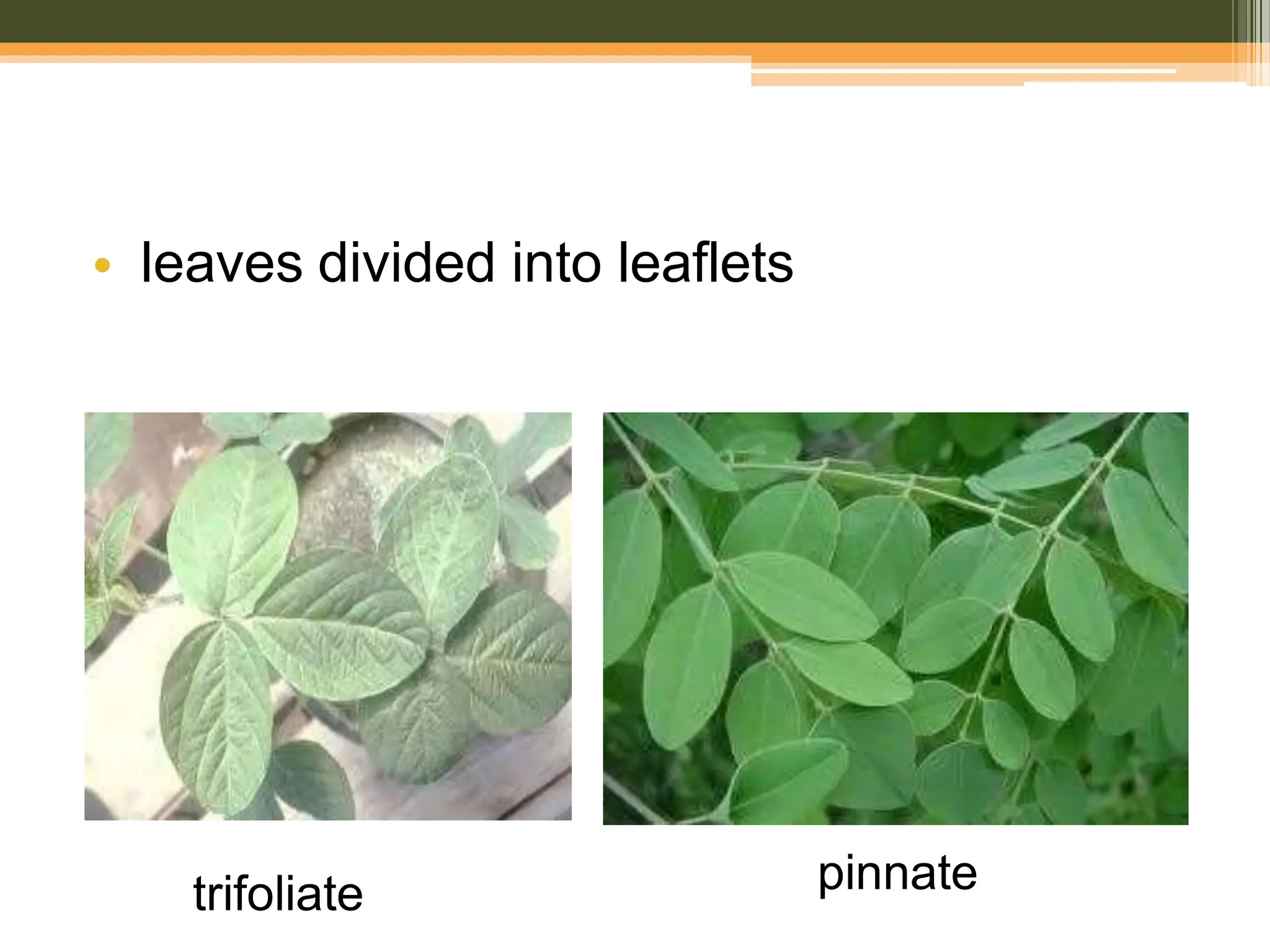 • leaves divided into leaflets

trifoliate

pinnate